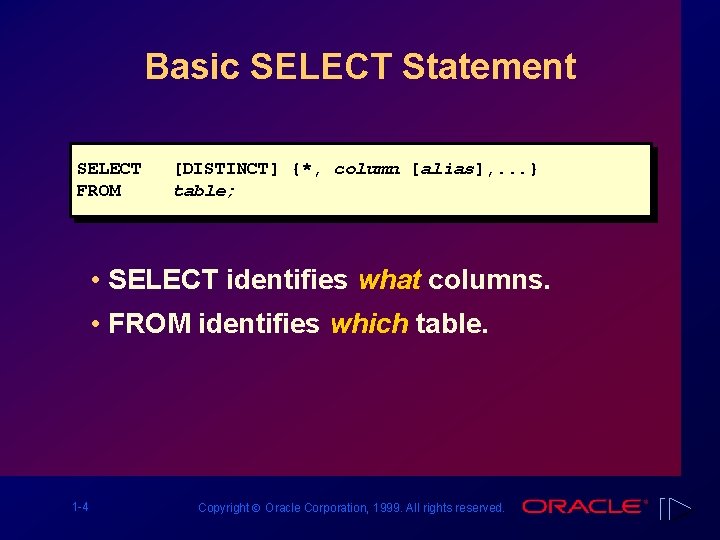 Basic SELECT Statement

SELECT [DISTINCT] {*, column [alias],...}
FROM table;

• SELECT identifies what columns.
• FROM identifies which table.

1-4

Copyright © Oracle Corporation, 1999. All rights reserved.

ORACLE®